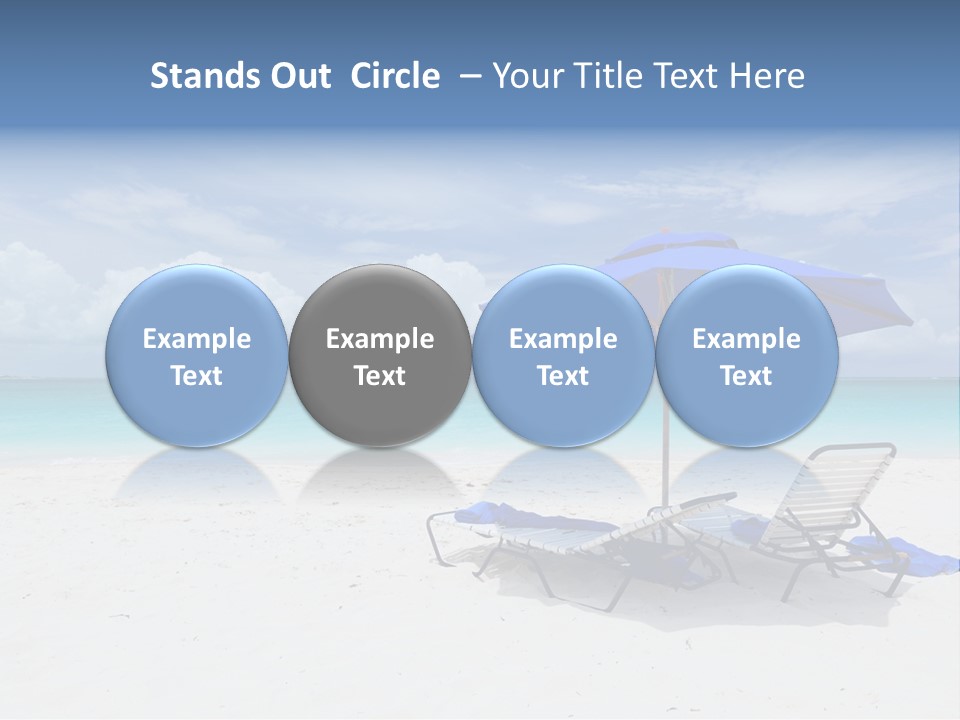 Stands Out Circle – Your Title Text Here

Example Text

Example Text

Example Text

Example Text